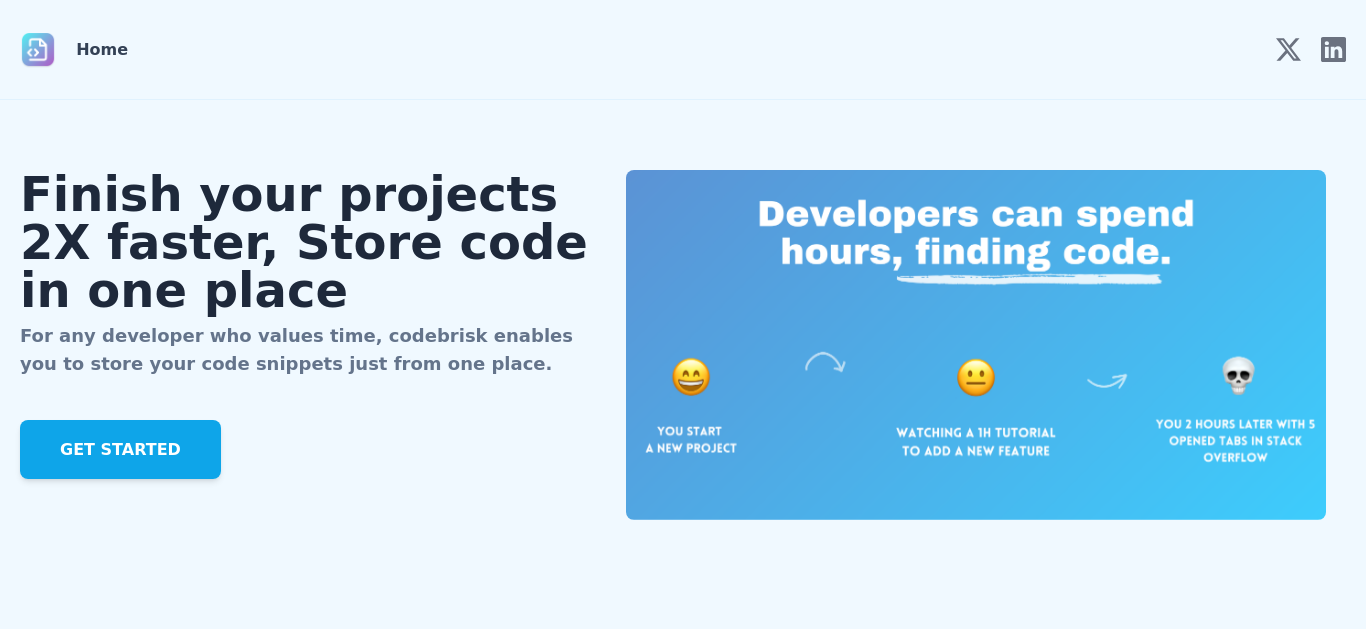 Home

Finish your projects 2X faster, Store code in one place

For any developer who values time, codebrisk enables you to store your code snippets just from one place.

GET STARTED

Developers can spend hours, finding code.

YOU START A NEW PROJECT

WATCHING A 1H TUTORIAL TO ADD A NEW FEATURE

YOU 2 HOURS LATER WITH 5 OPENED TABS IN STACK OVERFLOW